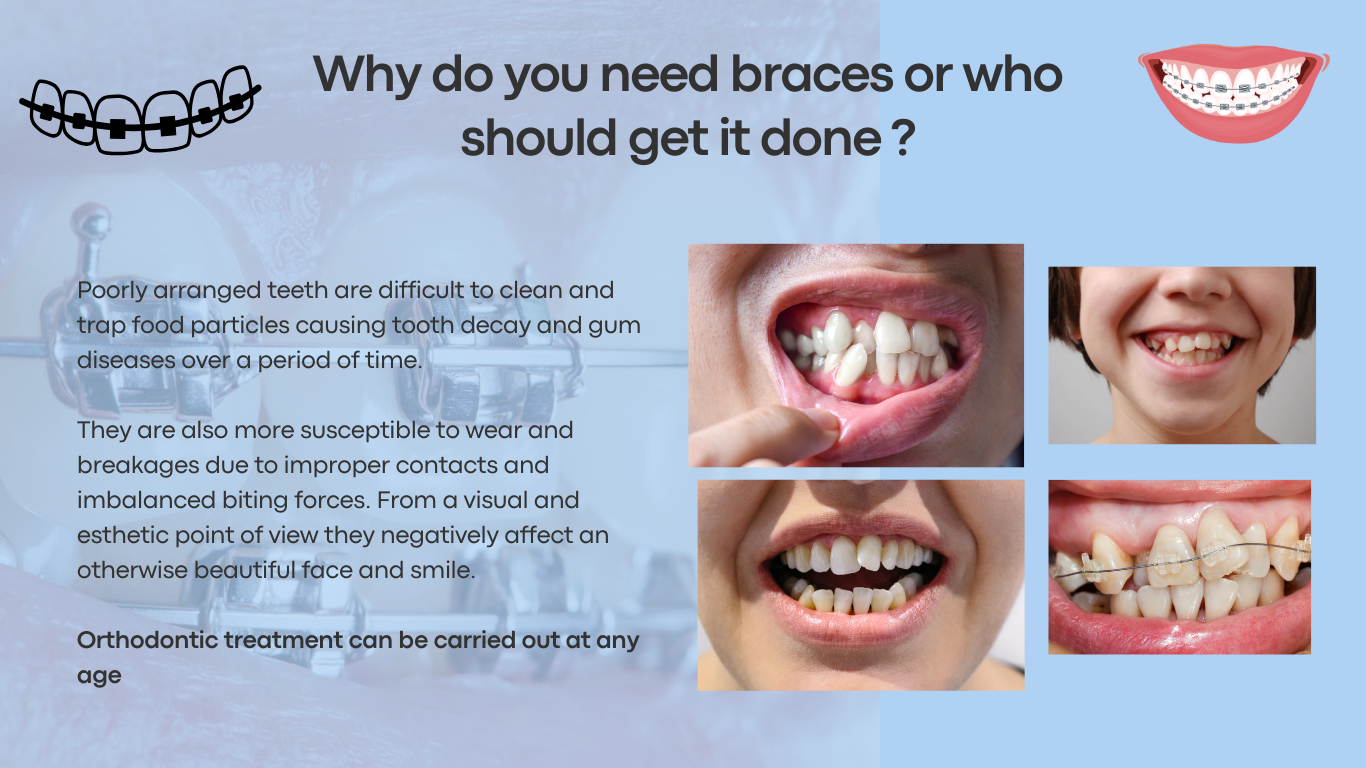 Why do you need braces or who should get it done ?

Poorly arranged teeth are difficult to clean and trap food particles causing tooth decay and gum diseases over a period of time.

They are also more susceptible to wear and breakages due to improper contacts and imbalanced biting forces. From a visual and esthetic point of view they negatively affect an otherwise beautiful face and smile.

Orthodontic treatment can be carried out at any age